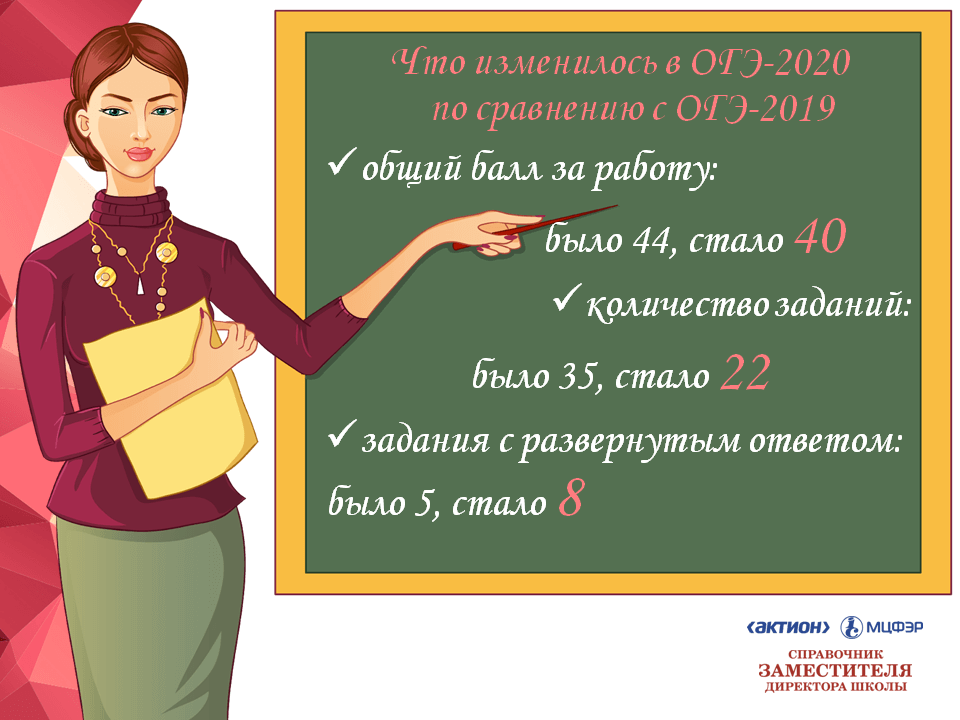 Что изменилось в ОГЭ-2020 по сравнению с ОГЭ-2019

✓ общий балл за работу:

было 44, стало 40

✓ количество заданий:

было 35, стало 22

✓ задания с развернутым ответом:

было 5, стало 8

‹АКТИОН› МЦФЭР

СПРАВОЧНИК ЗАМЕСТИТЕЛЯ ДИРЕКТОРА ШКОЛЫ